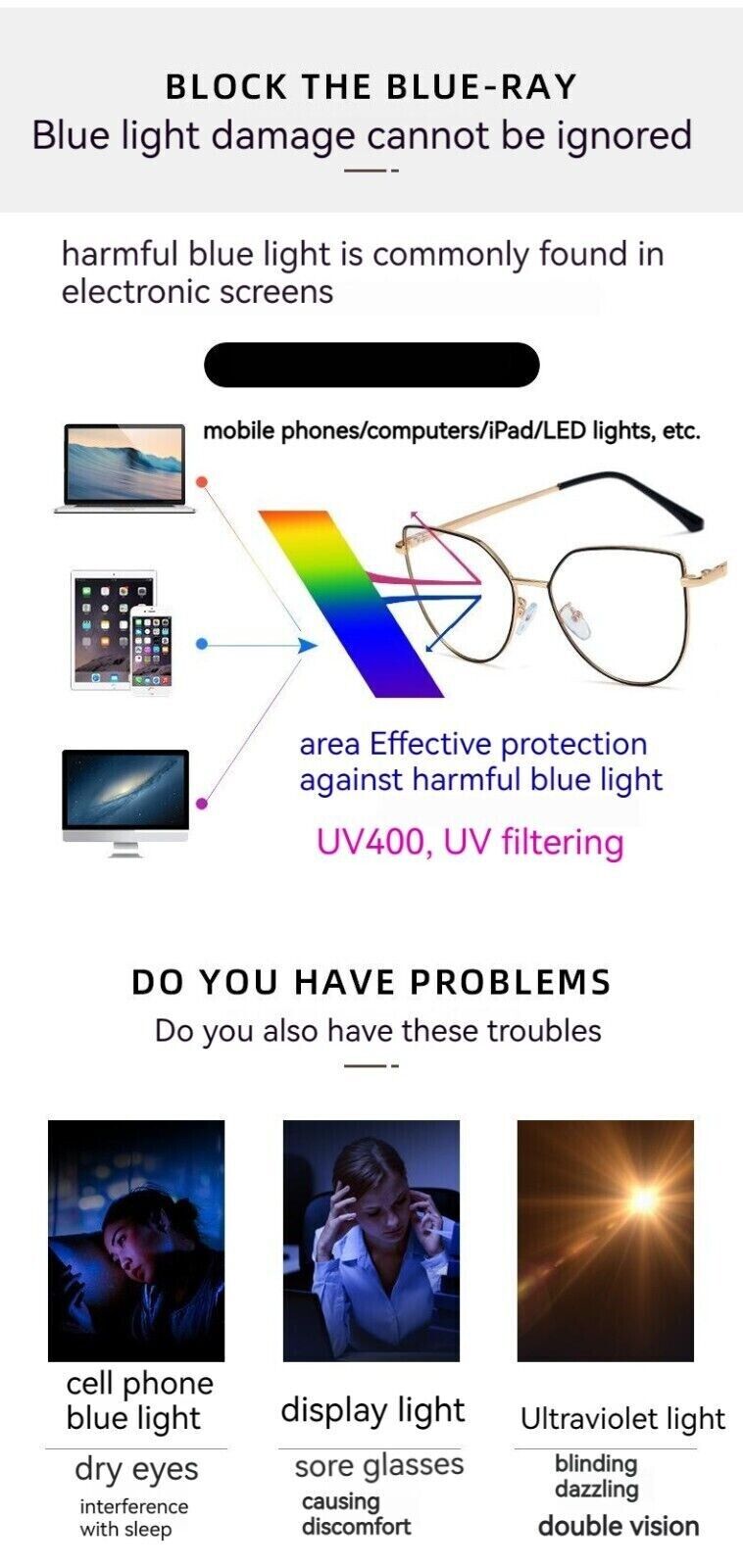 BLOCK THE BLUE-RAY
Blue light damage cannot be ignored

harmful blue light is commonly found in electronic screens

mobile phones/computers/iPad/LED lights, etc.

area Effective protection against harmful blue light

UV400, UV filtering

DO YOU HAVE PROBLEMS
Do you also have these troubles

cell phone blue light

dry eyes

interference with sleep

display light

sore glasses

causing discomfort

Ultraviolet light

blinding dazzling

double vision